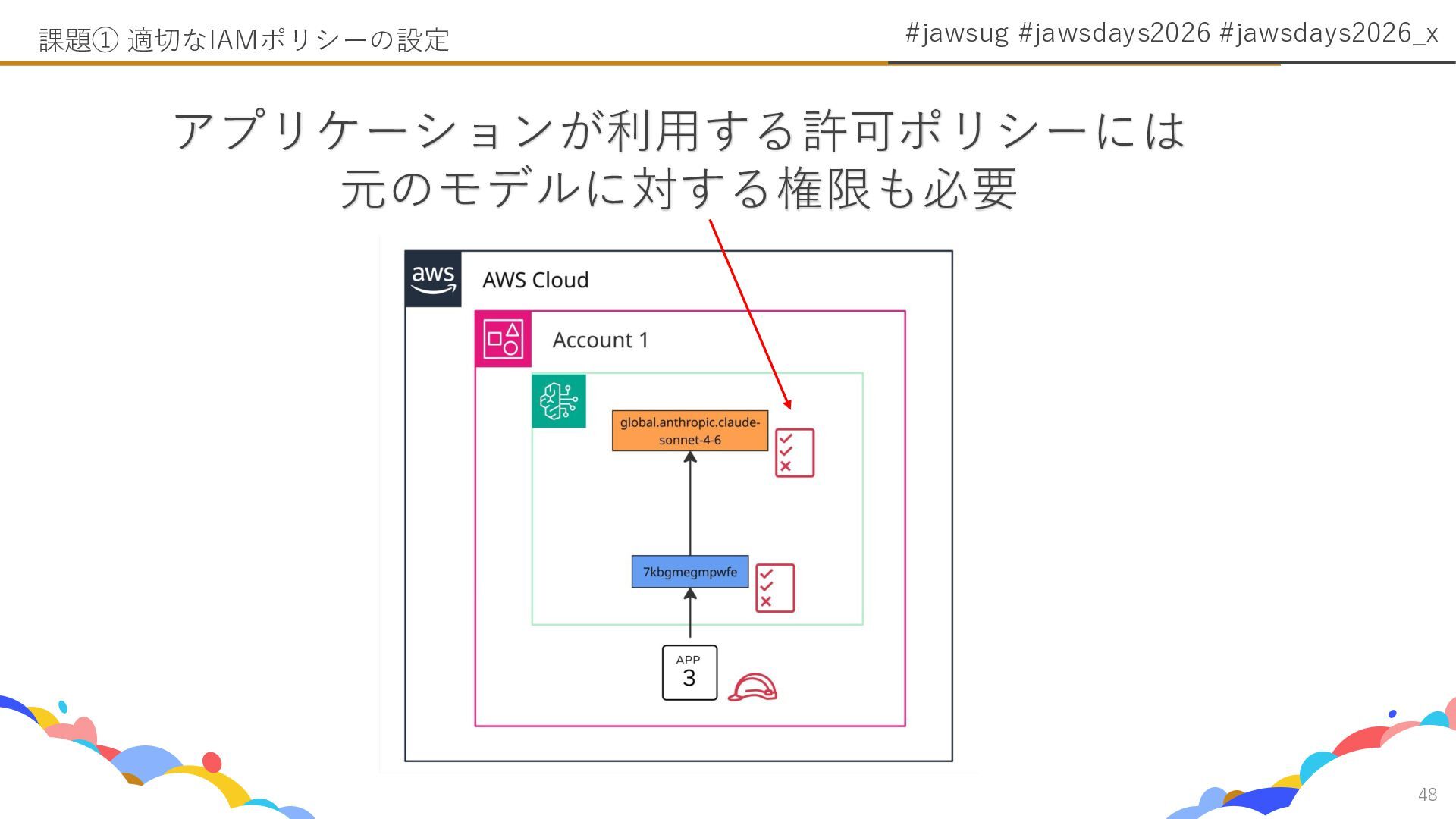 課題① 適切なIAMポリシーの設定

#jawsug #jawsdays2026 #jawsdays2026_x

アプリケーションが利用する許可ポリシーには
元のモデルに対する権限も必要

aws

AWS Cloud

Account 1

global.anthropic.claude-sonnet-4-6

7kbgmegmpwfe

APP
3

48